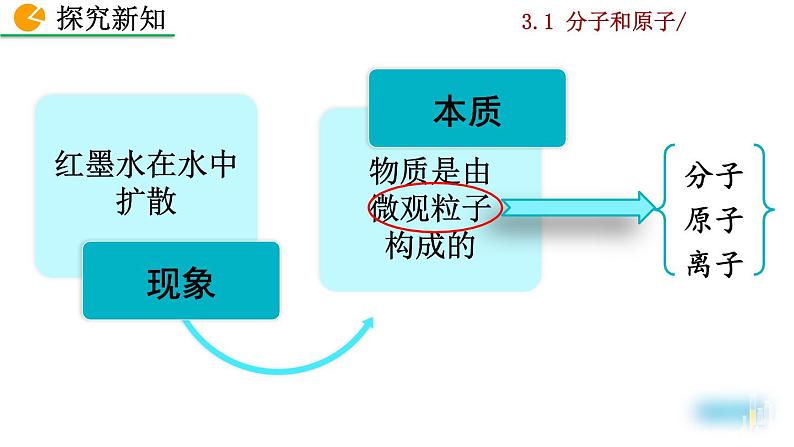 探究新知

3.1 分子和原子/

红墨水在水中扩散

现象

本质

物质是由微观粒子构成的

分子
原子
离子